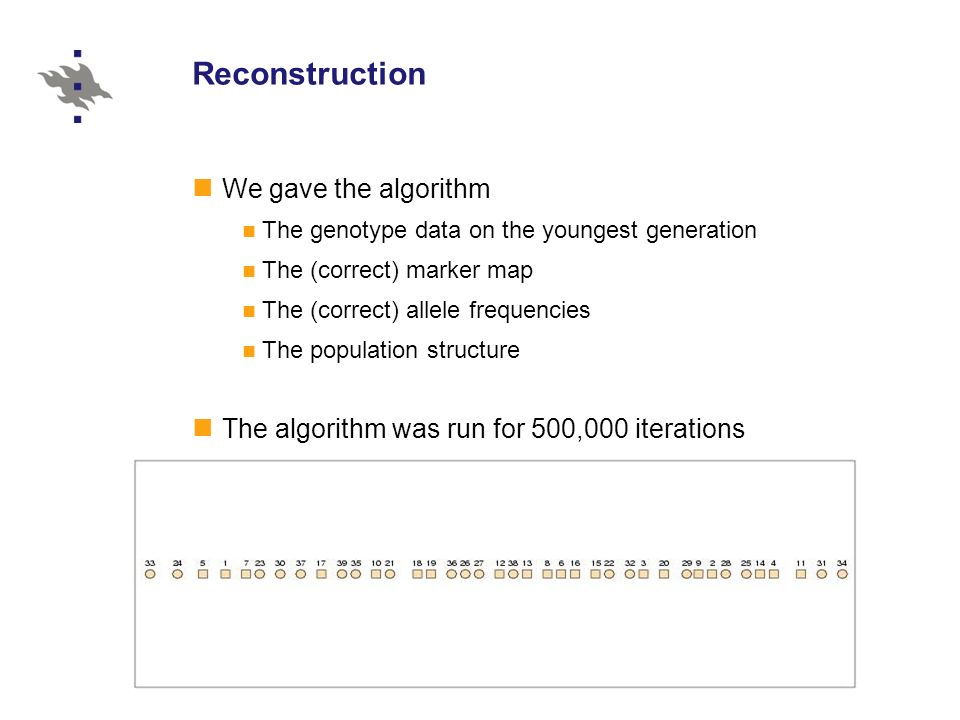 Reconstruction

We gave the algorithm

The genotype data on the youngest generation

The (correct) marker map

The (correct) allele frequencies

The population structure

The algorithm was run for 500,000 iterations

33 24 5 1 7 23 30 37 17 39 35 10 21 18 19 36 26 27 12 38 13 8 6 16 15 22 32 3 20 29 9 2 28 25 14 4 11 31 34